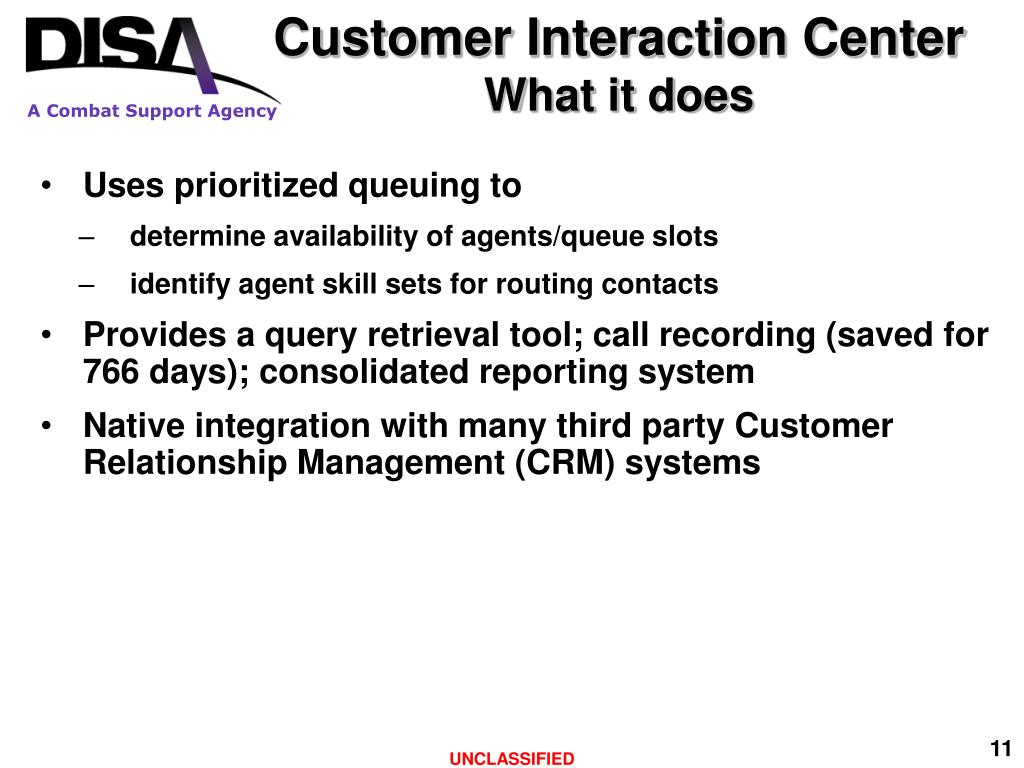 DISA
A Combat Support Agency

Customer Interaction Center
What it does

• Uses prioritized queuing to
– determine availability of agents/queue slots
– identify agent skill sets for routing contacts
• Provides a query retrieval tool; call recording (saved for 766 days); consolidated reporting system
• Native integration with many third party Customer Relationship Management (CRM) systems

UNCLASSIFIED

11